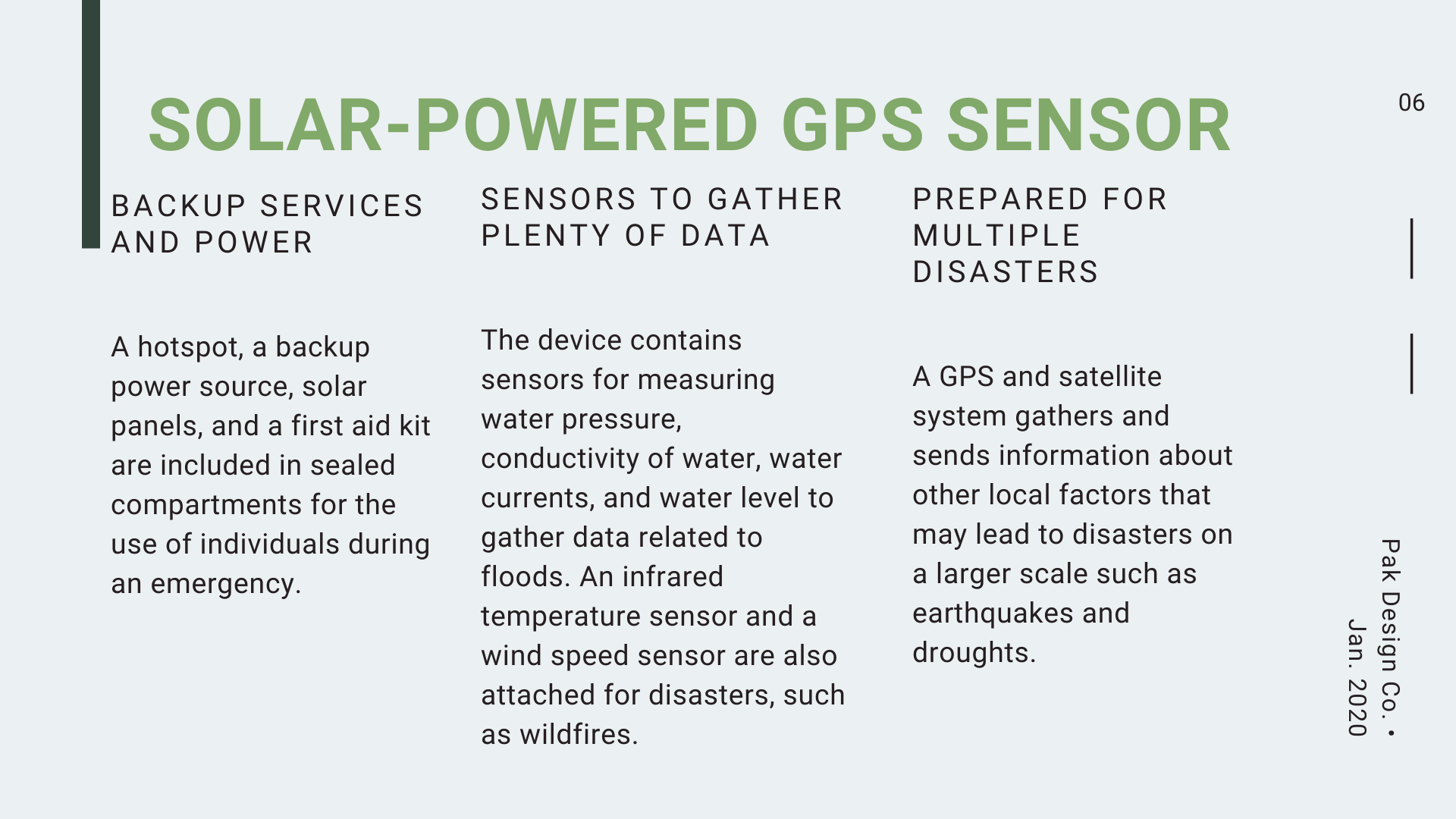 SOLAR-POWERED GPS SENSOR

06

BACKUP SERVICES AND POWER

A hotspot, a backup power source, solar panels, and a first aid kit are included in sealed compartments for the use of individuals during an emergency.

SENSORS TO GATHER PLENTY OF DATA

The device contains sensors for measuring water pressure, conductivity of water, water currents, and water level to gather data related to floods. An infrared temperature sensor and a wind speed sensor are also attached for disasters, such as wildfires.

PREPARED FOR MULTIPLE DISASTERS

A GPS and satellite system gathers and sends information about other local factors that may lead to disasters on a larger scale such as earthquakes and droughts.

Pak Design Co. • Jan. 2020